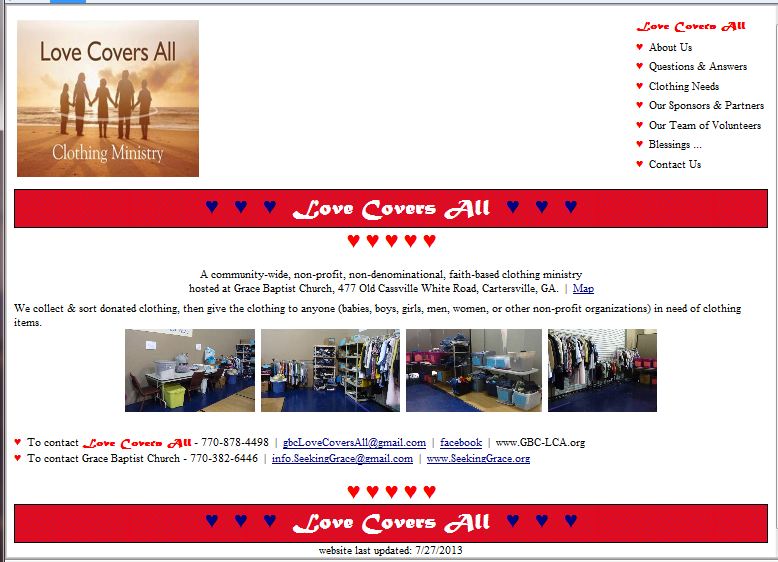 Love Covers All

Clothing Ministry

Love Covers All
♥ About Us
♥ Questions & Answers
♥ Clothing Needs
♥ Our Sponsors & Partners
♥ Our Team of Volunteers
♥ Blessings ...
♥ Contact Us

♥ ♥ ♥ Love Covers All ♥ ♥ ♥

♥ ♥ ♥ ♥ ♥

A community-wide, non-profit, non-denominational, faith-based clothing ministry hosted at Grace Baptist Church, 477 Old Cassville White Road, Cartersville, GA. | Map

We collect & sort donated clothing, then give the clothing to anyone (babies, boys, girls, men, women, or other non-profit organizations) in need of clothing items.

♥ To contact Love Covers All - 770-878-4498 | gbcLoveCoversAll@gmail.com | facebook | www.GBC-LCA.org
♥ To contact Grace Baptist Church - 770-382-6446 | info.SeekingGrace@gmail.com | www.SeekingGrace.org

♥ ♥ ♥ ♥ ♥

♥ ♥ ♥ Love Covers All ♥ ♥ ♥

website last updated: 7/27/2013